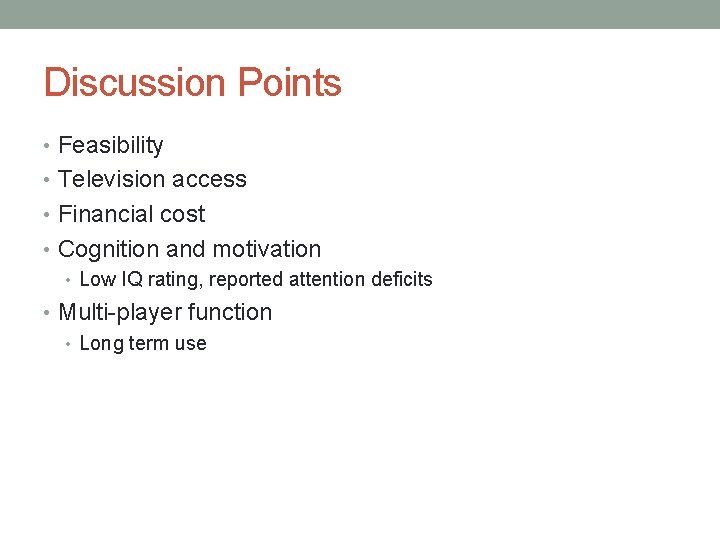 Discussion Points

• Feasibility
• Television access
• Financial cost
• Cognition and motivation
  • Low IQ rating, reported attention deficits
• Multi-player function
  • Long term use